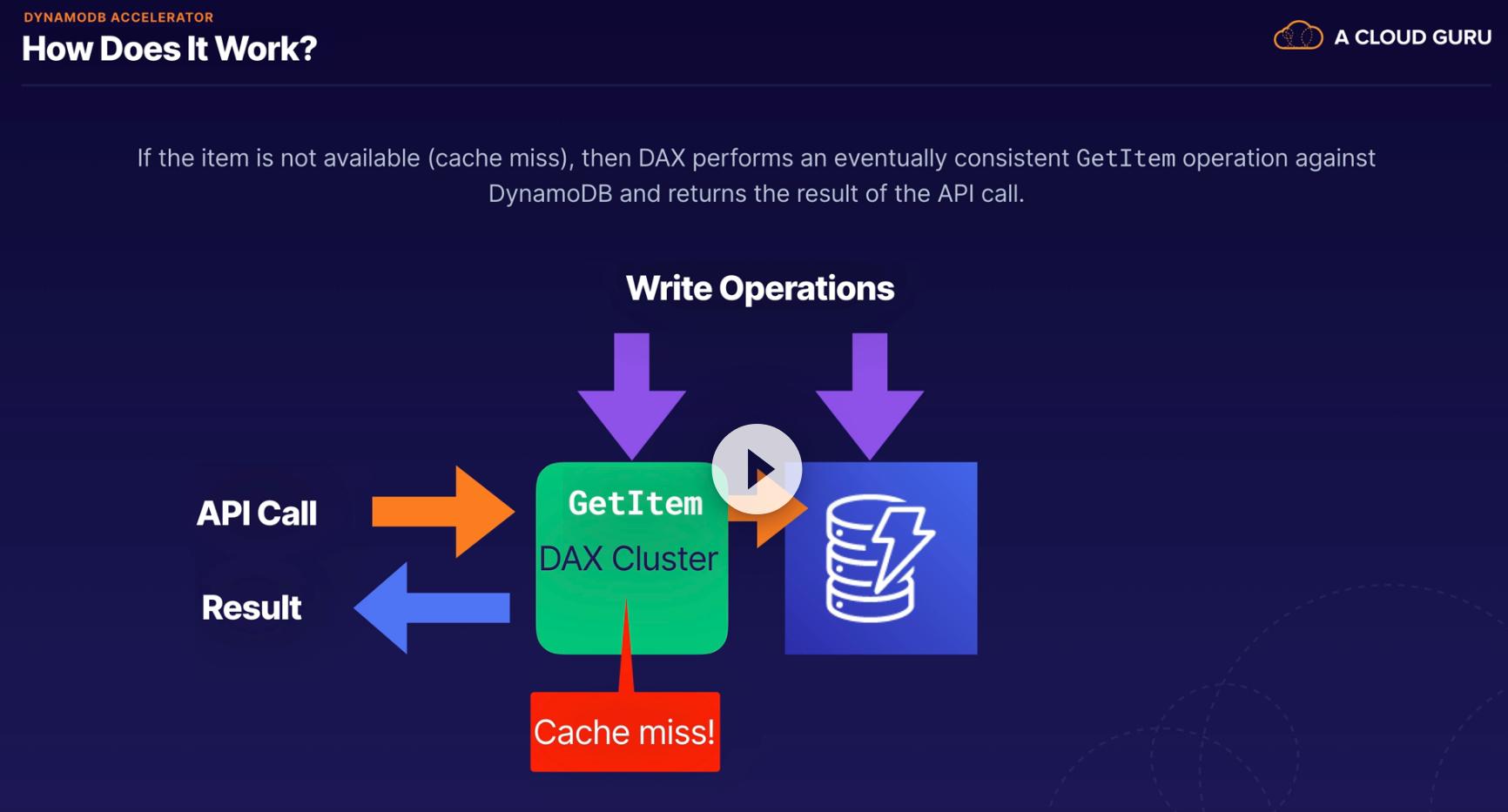 DYNAMODB ACCELERATOR
How Does It Work?

A CLOUD GURU

If the item is not available (cache miss), then DAX performs an eventually consistent GetItem operation against DynamoDB and returns the result of the API call.

Write Operations

API Call

Result

GetItem
DAX Cluster

Cache miss!